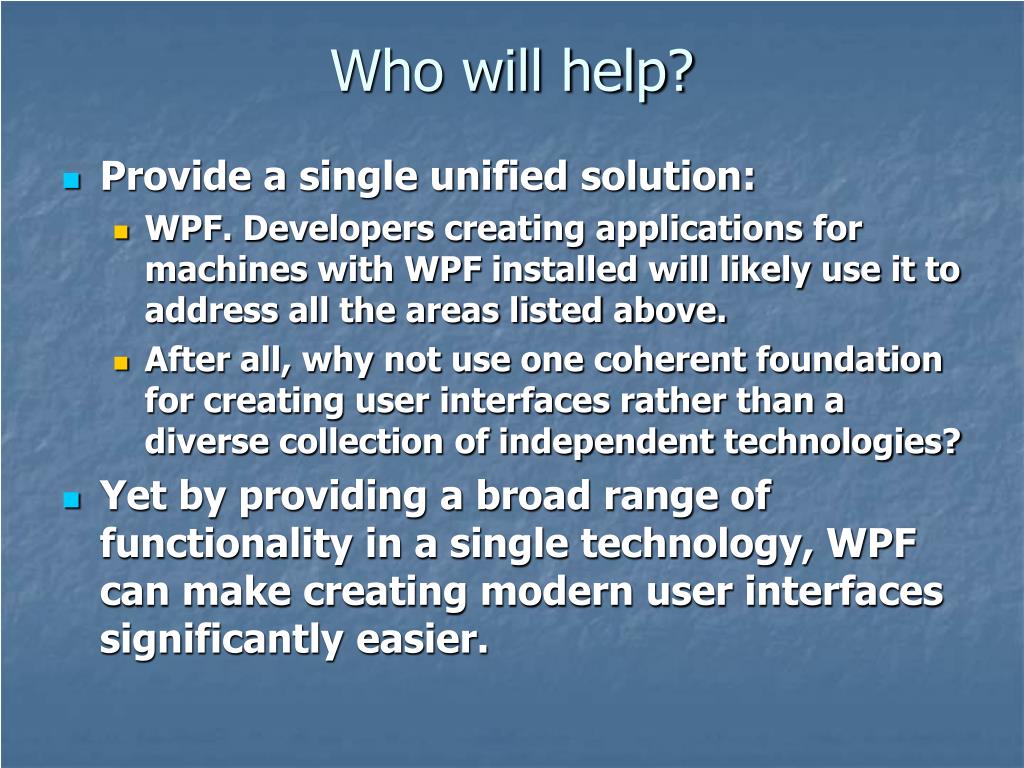 Who will help?

Provide a single unified solution:

WPF. Developers creating applications for machines with WPF installed will likely use it to address all the areas listed above.

After all, why not use one coherent foundation for creating user interfaces rather than a diverse collection of independent technologies?

Yet by providing a broad range of functionality in a single technology, WPF can make creating modern user interfaces significantly easier.